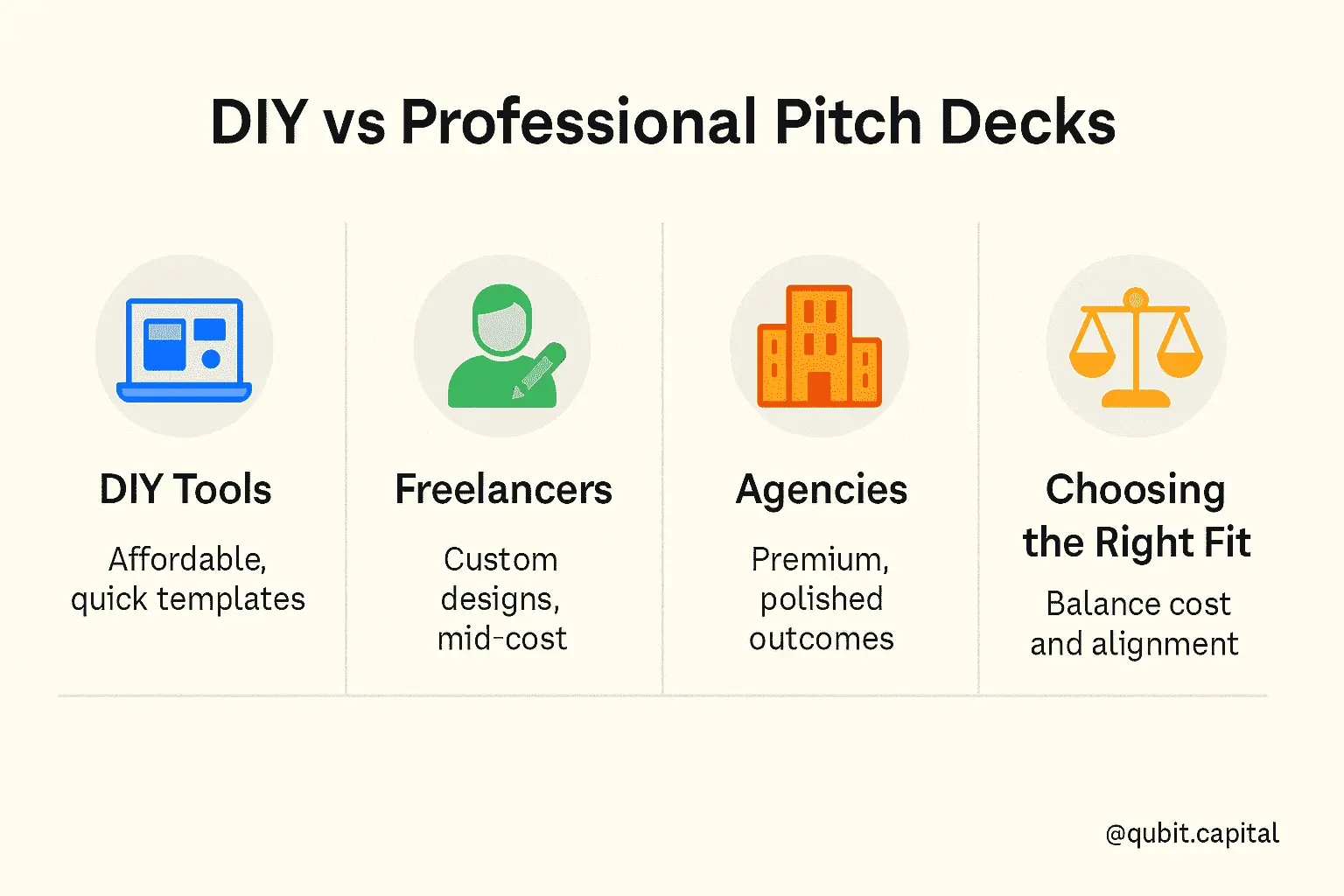 DIY vs Professional Pitch Decks

DIY Tools

Affordable, quick templates

Freelancers

Custom designs, mid-cost

Agencies

Premium, polished outcomes

Choosing the Right Fit

Balance cost and alignment

@qubit.capital